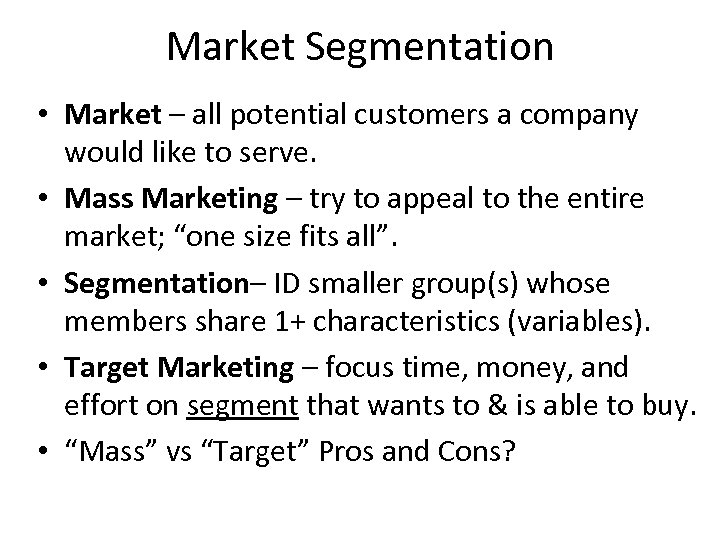 Market Segmentation

• Market – all potential customers a company would like to serve.
• Mass Marketing – try to appeal to the entire market; “one size fits all”.
• Segmentation– ID smaller group(s) whose members share 1+ characteristics (variables).
• Target Marketing – focus time, money, and effort on segment that wants to & is able to buy.
• “Mass” vs “Target” Pros and Cons?